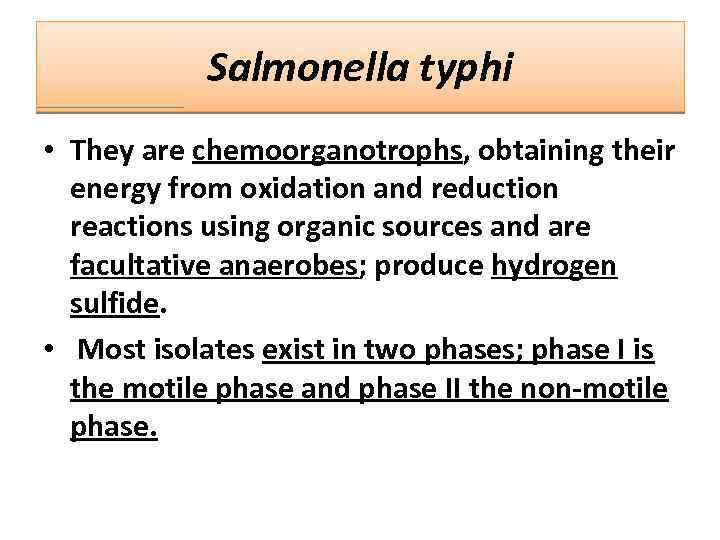 Salmonella typhi

• They are chemoorganotrophs, obtaining their energy from oxidation and reduction reactions using organic sources and are facultative anaerobes; produce hydrogen sulfide.

• Most isolates exist in two phases; phase I is the motile phase and phase II the non-motile phase.